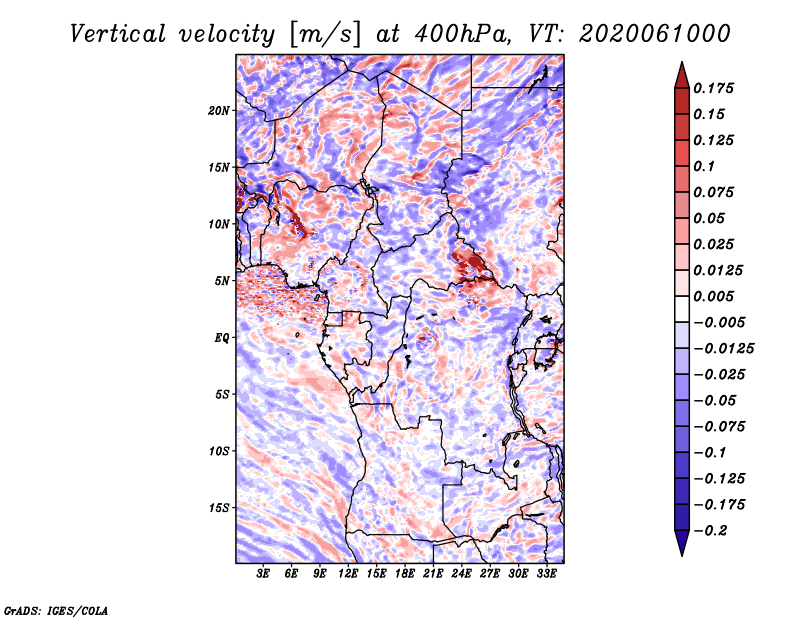 Vertical velocity [m/s] at 400hPa, VT: 2020061000

20N
15N
10N
5N
EQ
5S
10S
15S

3E 6E 9E 12E 15E 18E 21E 24E 27E 30E 33E

0.175
0.15
0.125
0.1
0.075
0.05
0.025
0.0125
0.005
−0.005
−0.0125
−0.025
−0.05
−0.075
−0.1
−0.125
−0.175
−0.2

GrADS: IGES/COLA